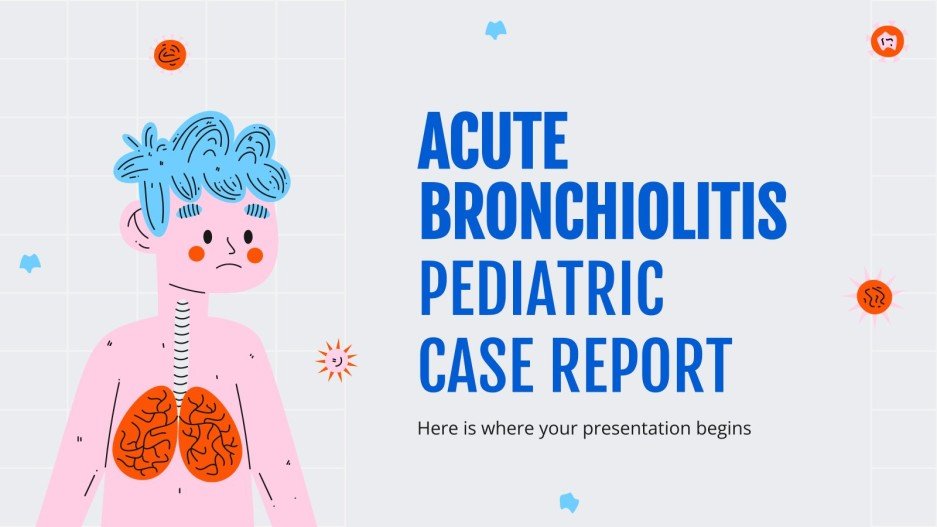 ACUTE BRONCHIOLITIS PEDIATRIC CASE REPORT

Here is where your presentation begins